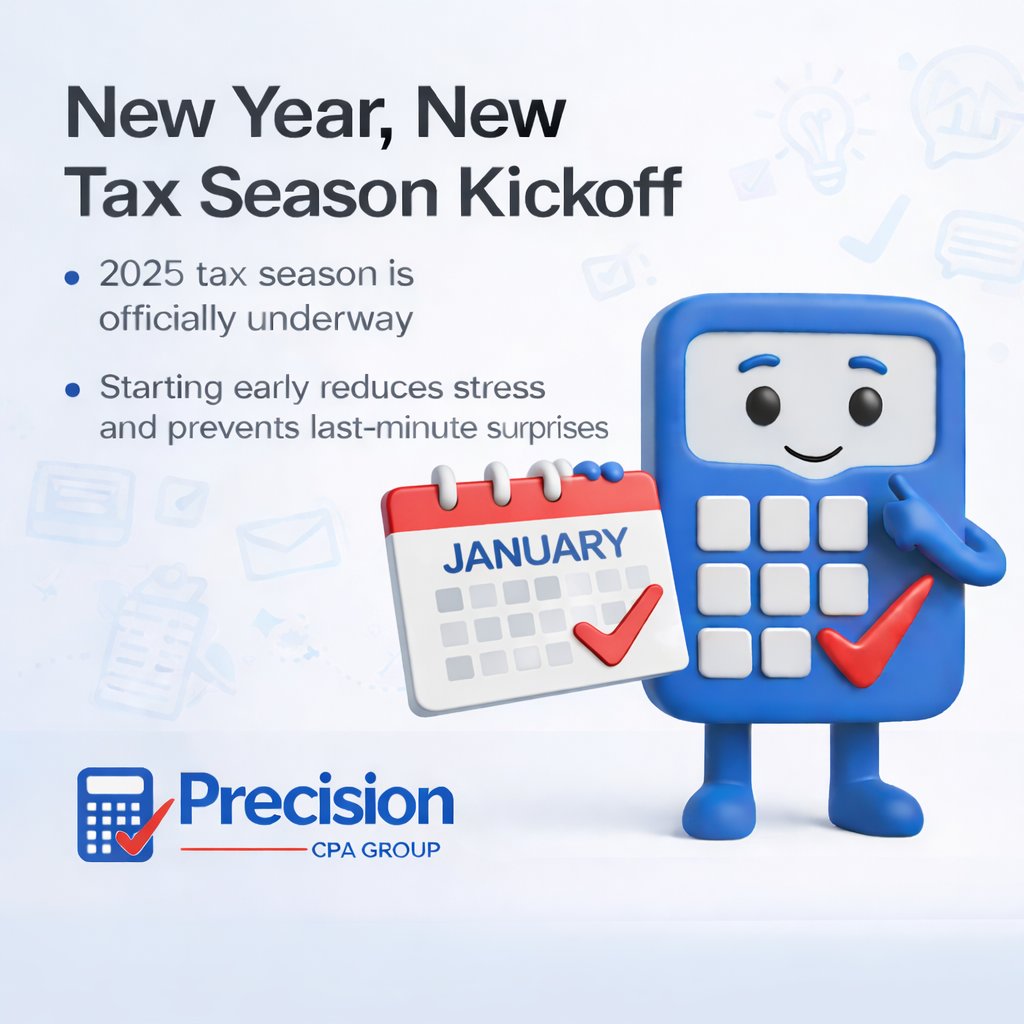 New Year, New Tax Season Kickoff

• 2025 tax season is officially underway

• Starting early reduces stress and prevents last-minute surprises

JANUARY

Precision
CPA GROUP